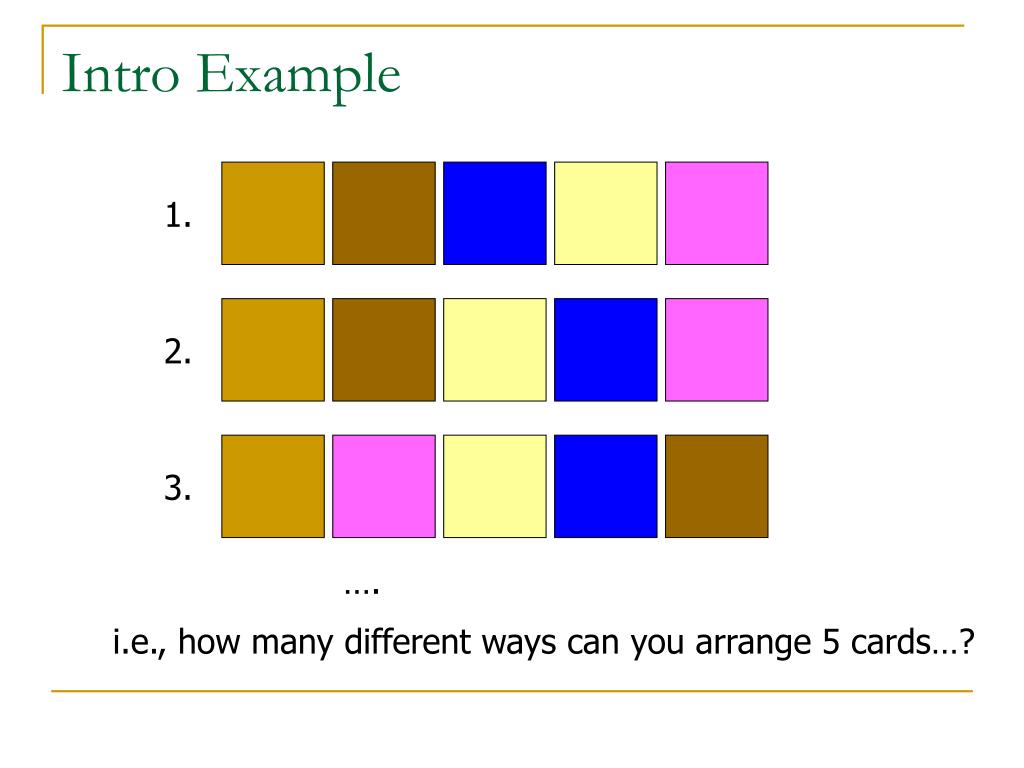 Intro Example

1.

2.

3.

….

i.e., how many different ways can you arrange 5 cards…?